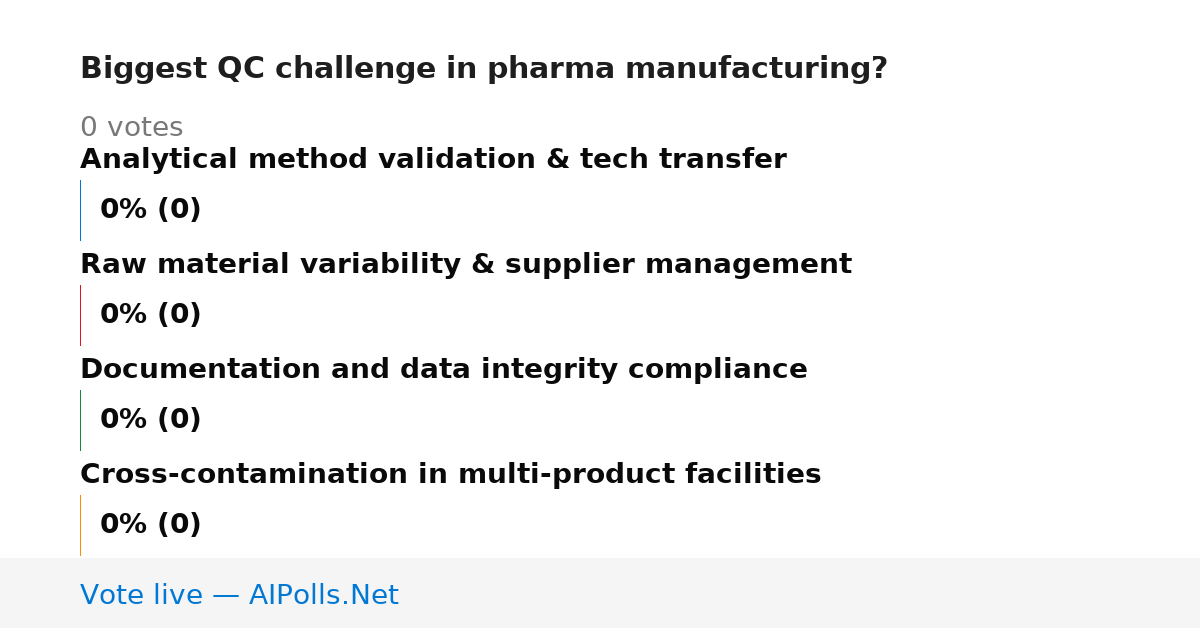 Biggest QC challenge in pharma manufacturing?

0 votes

Analytical method validation & tech transfer

0% (0)

Raw material variability & supplier management

0% (0)

Documentation and data integrity compliance

0% (0)

Cross-contamination in multi-product facilities

0% (0)

Vote live — AIPolls.Net